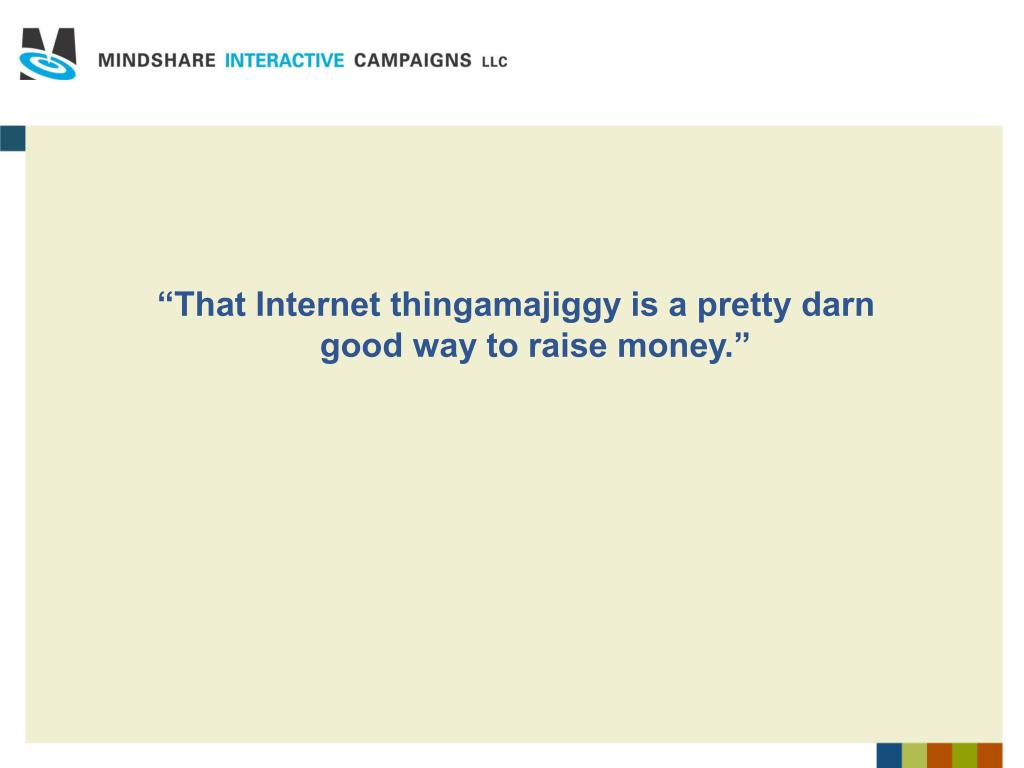 MINDSHARE INTERACTIVE CAMPAIGNS LLC

“That Internet thingamajiggy is a pretty darn good way to raise money.”